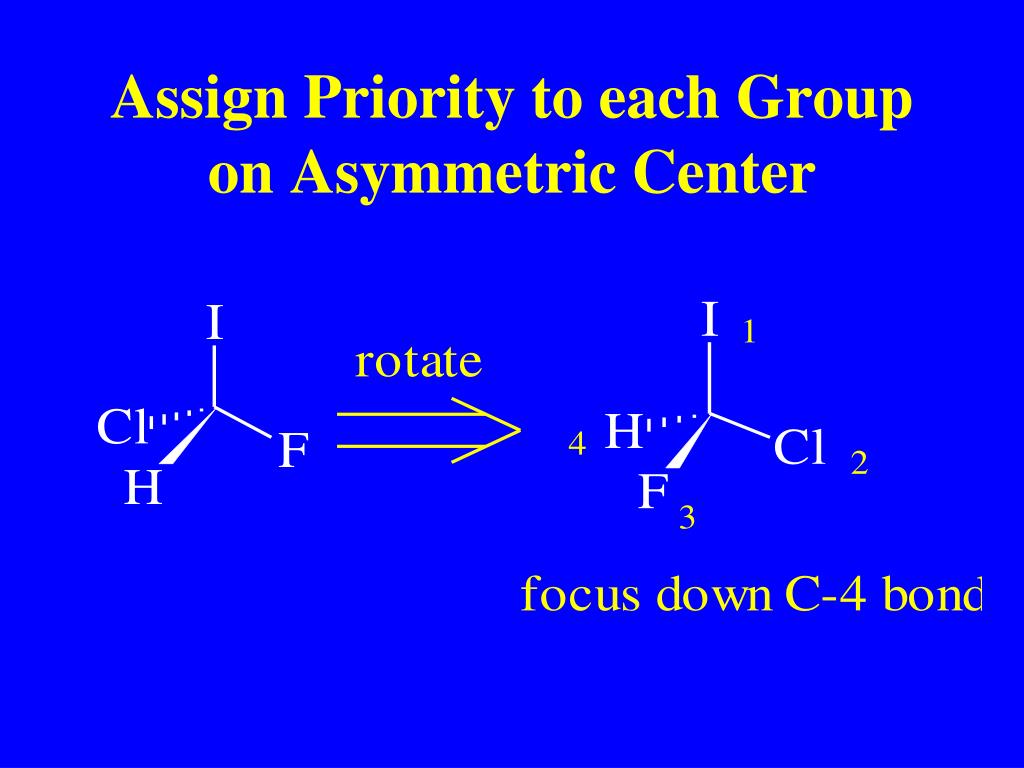 Assign Priority to each Group on Asymmetric Center

I

Cl

F

H

rotate

I 1

4 H

Cl 2

F 3

focus down C-4 bond